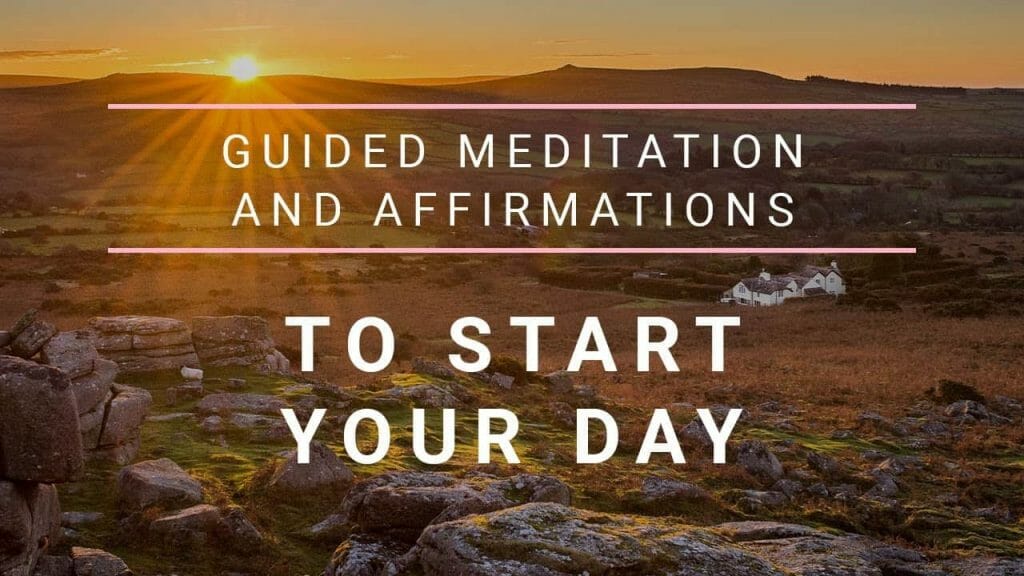 GUIDED MEDITATION AND AFFIRMATIONS

TO START YOUR DAY